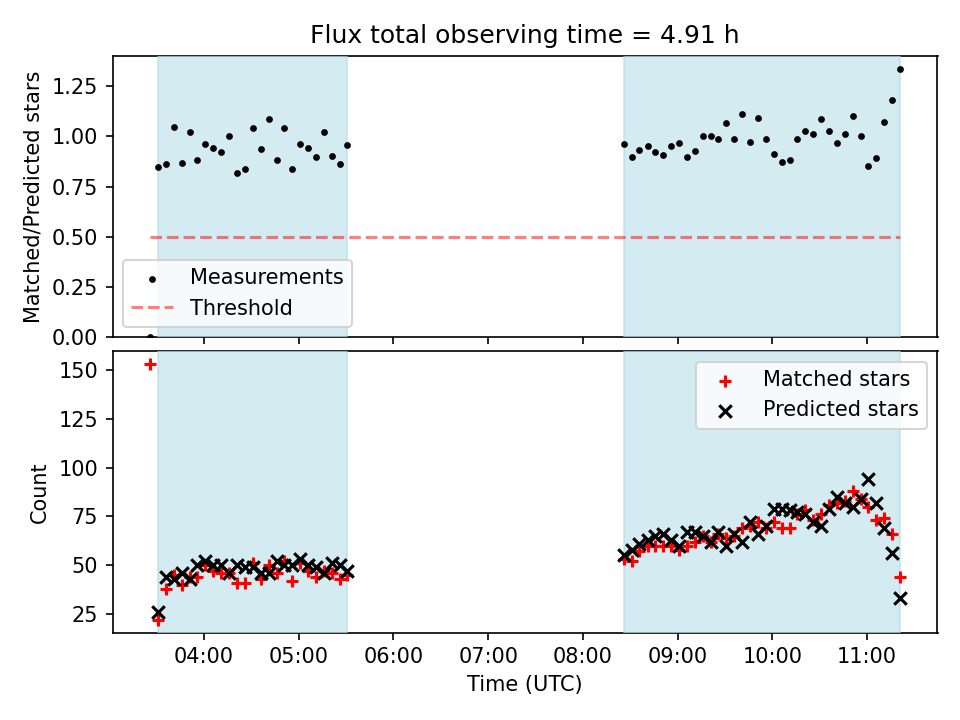 Flux total observing time = 4.91 h

Matched/Predicted stars

1.25
1.00
0.75
0.50
0.25
0.00

Measurements
Threshold

Count

150
125
100
75
50
25

Matched stars
Predicted stars

04:00
05:00
06:00
07:00
08:00
09:00
10:00
11:00

Time (UTC)